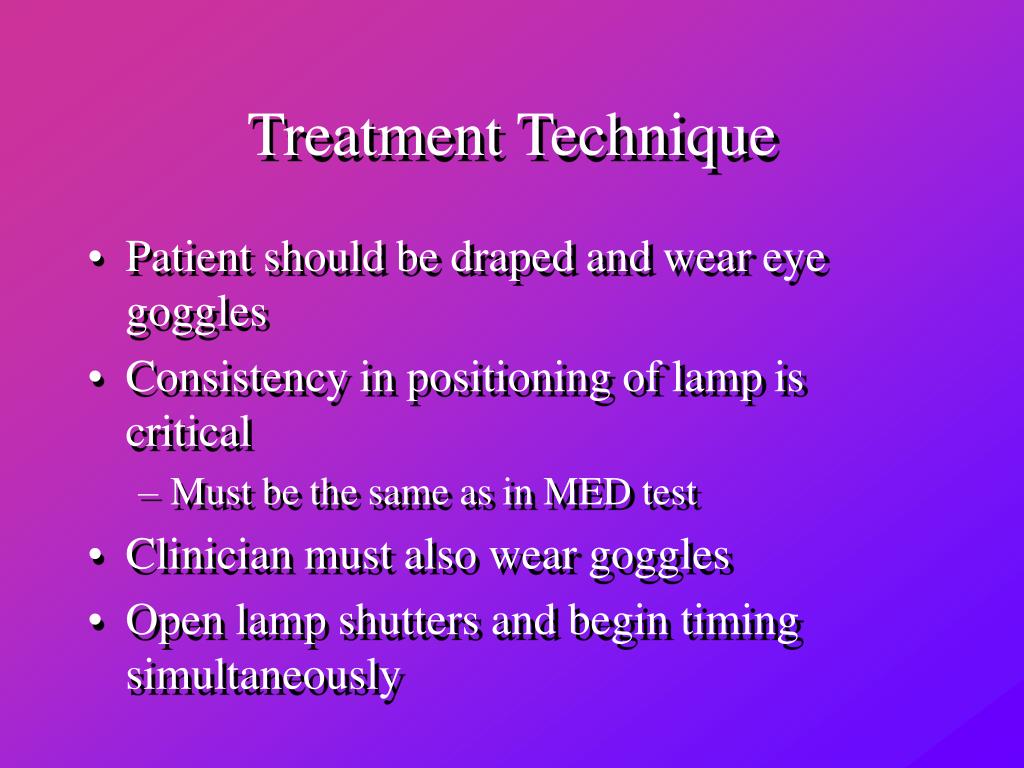 Treatment Technique

• Patient should be draped and wear eye goggles
• Consistency in positioning of lamp is critical
– Must be the same as in MED test
• Clinician must also wear goggles
• Open lamp shutters and begin timing simultaneously